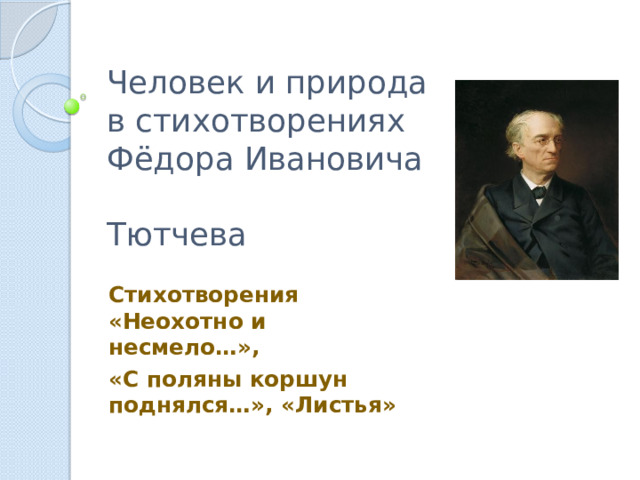 Человек и природа в стихотворениях Фёдора Ивановича

Тютчева

Стихотворения «Неохотно и несмело…»,

«С поляны коршун поднялся…», «Листья»